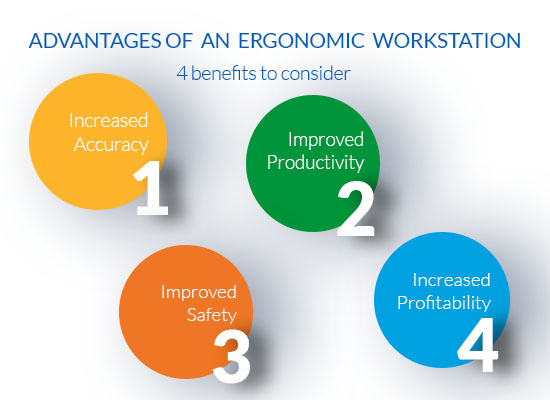 ADVANTAGES OF AN ERGONOMIC WORKSTATION

4 benefits to consider

Increased Accuracy

1

Improved Productivity

2

Improved Safety

3

Increased Profitability

4